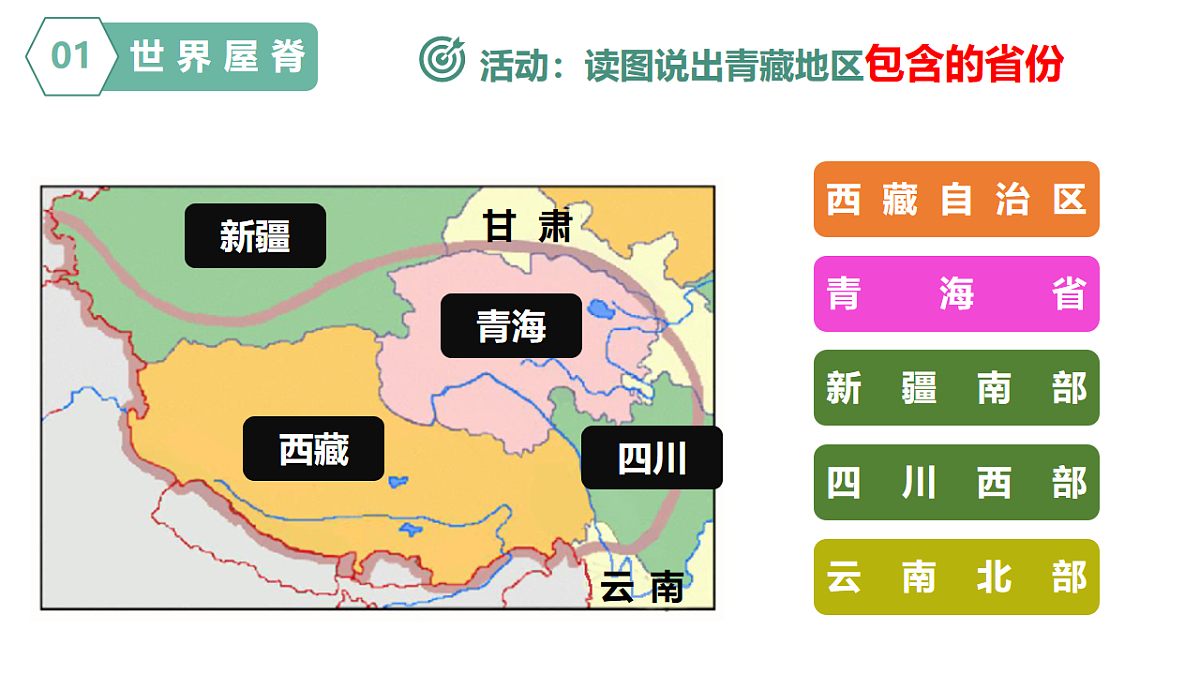 01 世界屋脊

活动：读图说出青藏地区包含的省份

新疆

甘肃

青海

西藏

四川

云南

西藏自治区

青海省

新疆南部

四川西部

云南北部